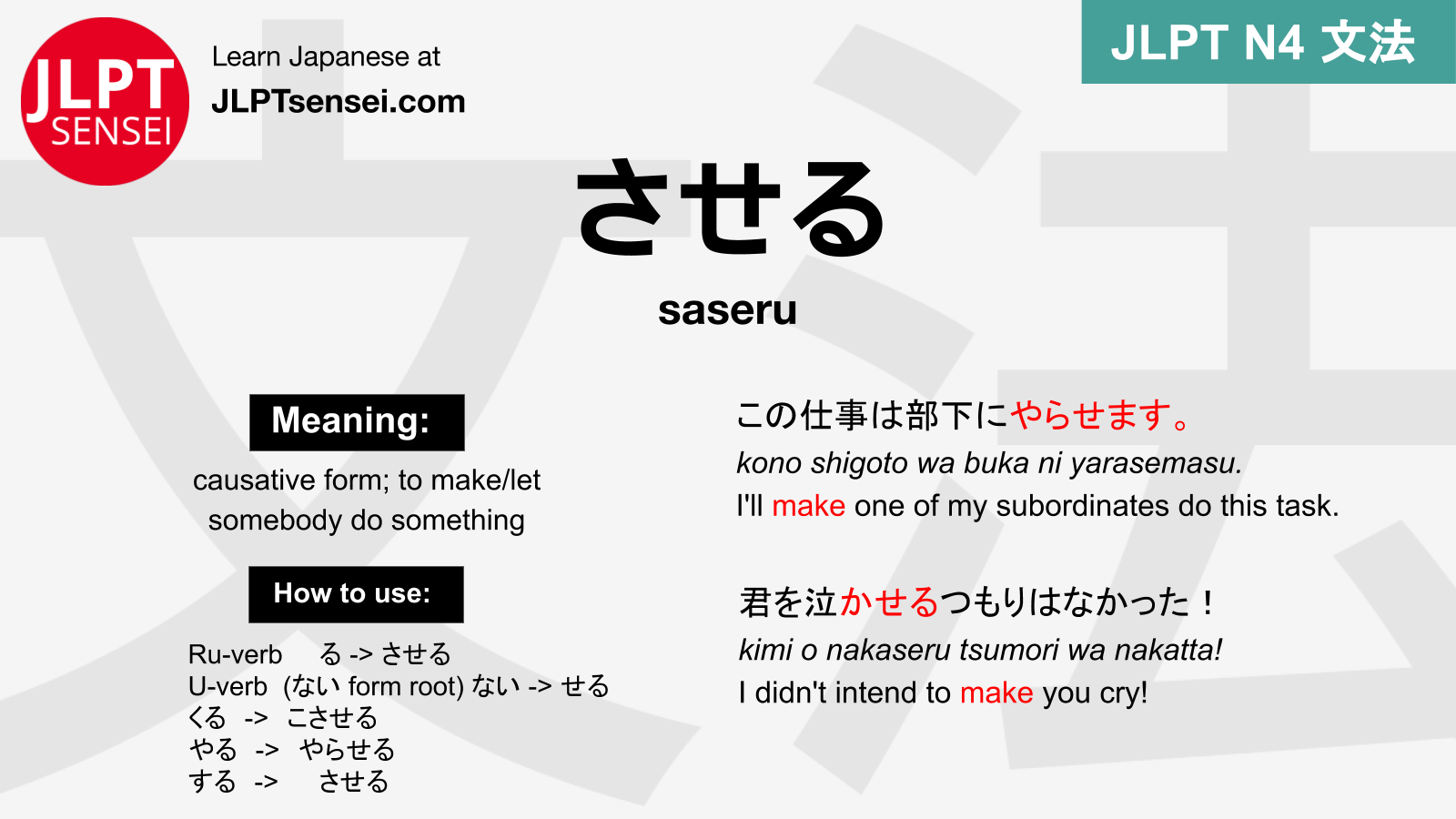 JLPT SENSEI

Learn Japanese at
JLPTsensei.com

JLPT N4 文法

させる

saseru

Meaning:

causative form; to make/let somebody do something

How to use:

Ru-verb る -> させる
U-verb (ない form root) ない -> せる
くる -> こさせる
やる -> やらせる
する -> させる

この仕事は部下にやらせます。
kono shigoto wa buka ni yarasemasu.
I'll make one of my subordinates do this task.

君を泣かせるつもりはなかった！
kimi o nakaseru tsumori wa nakatta!
I didn't intend to make you cry!